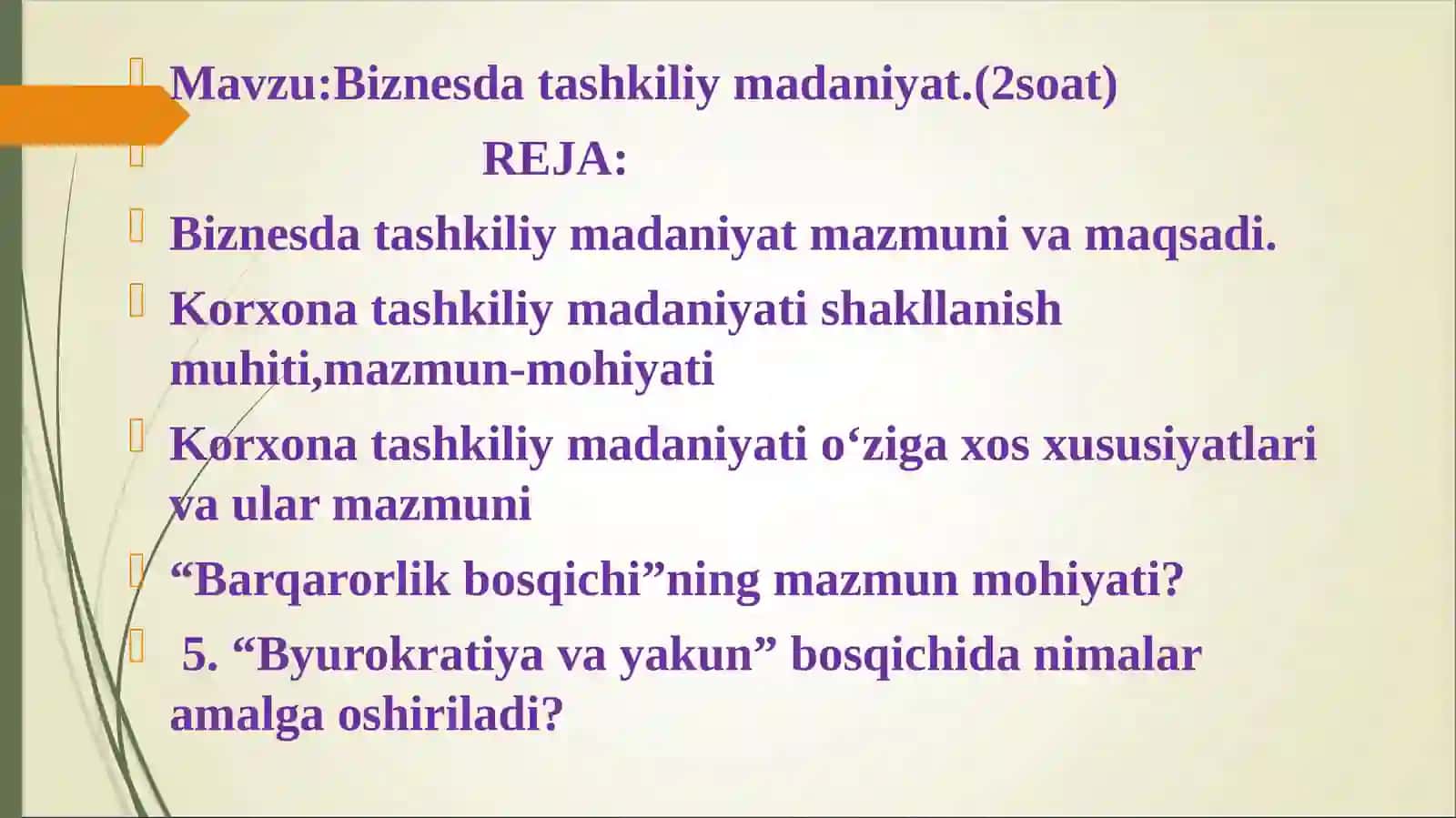 Mavzu:Biznesda tashkiliy madaniyat.(2soat)

REJA:

Biznesda tashkiliy madaniyat mazmuni va maqsadi.

Korxona tashkiliy madaniyati shakllanish muhiti,mazmun-mohiyati

Korxona tashkiliy madaniyati o‘ziga xos xususiyatlari va ular mazmuni

“Barqarorlik bosqichi”ning mazmun mohiyati?

5. “Byurokratiya va yakun” bosqichida nimalar amalga oshiriladi?